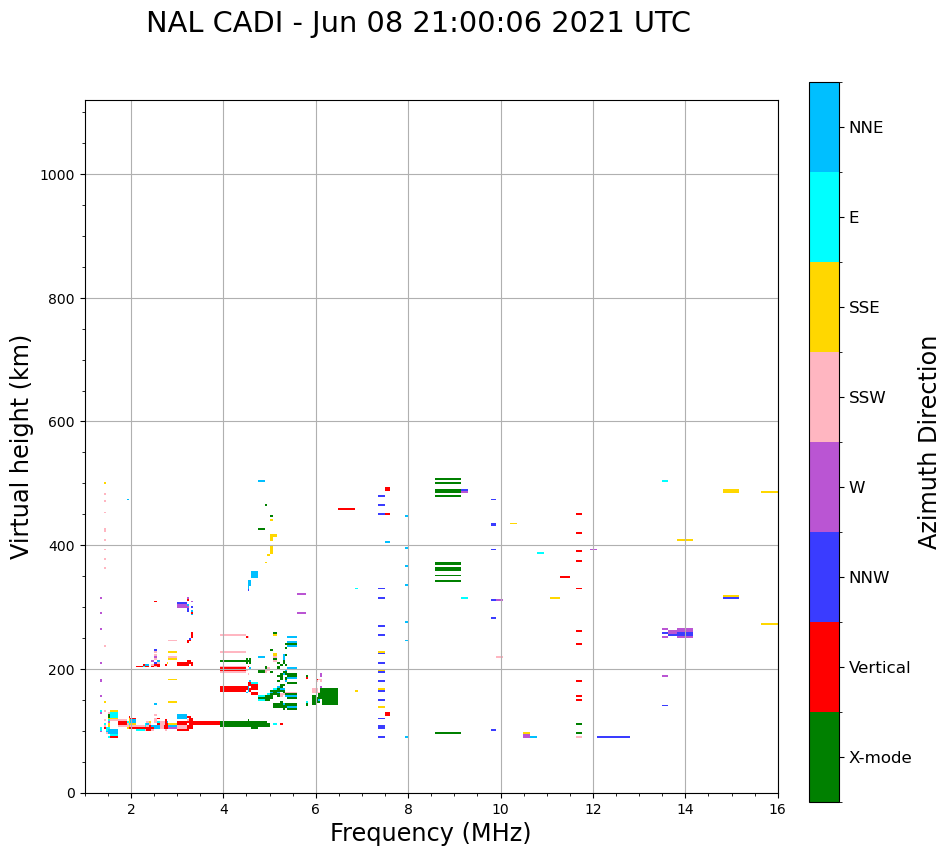 NAL CADI - Jun 08 21:00:06 2021 UTC

Virtual height (km)

1000
800
600
400
200
0

2
4
6
8
10
12
14
16

Frequency (MHz)

NNE
E
SSE
SSW
W
NNW
Vertical
X-mode

Azimuth Direction